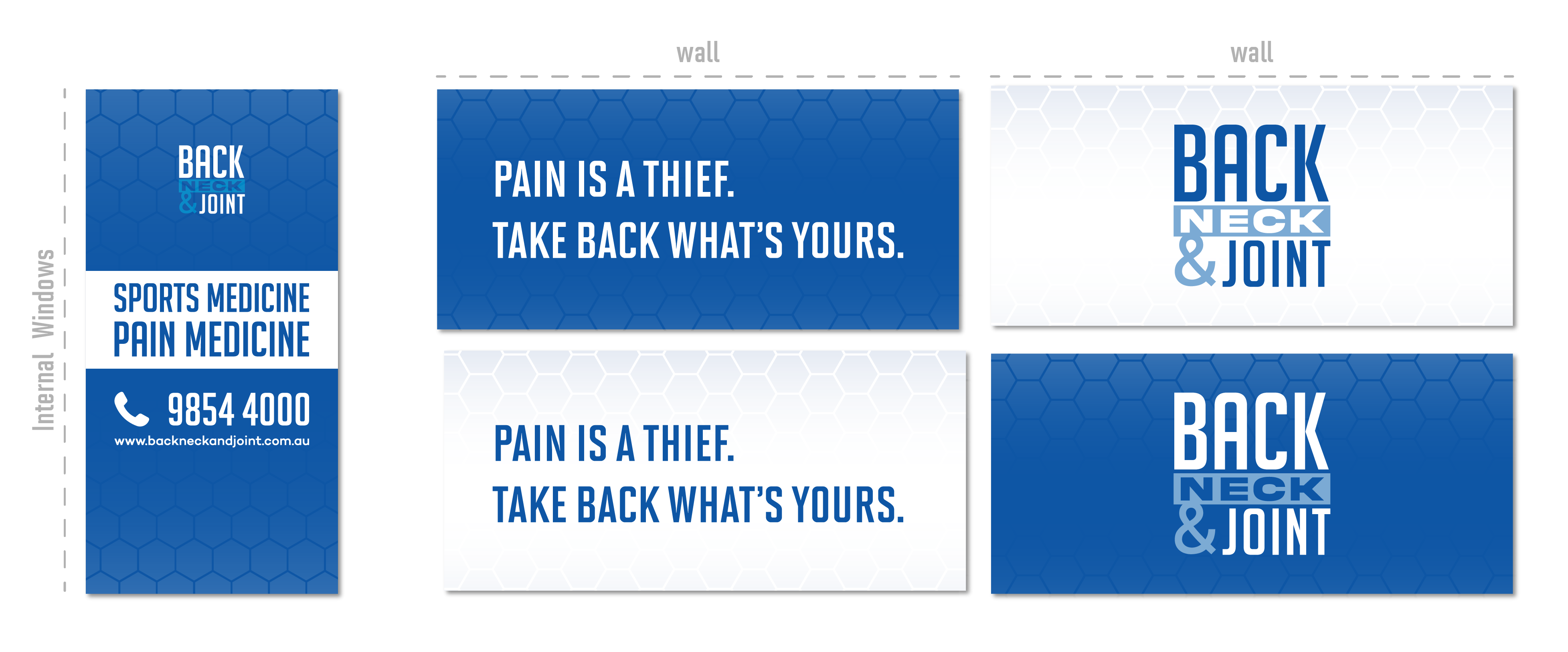 Internal Windows

BACK NECK & JOINT

SPORTS MEDICINE
PAIN MEDICINE

9854 4000
www.backneckandjoint.com.au

wall

PAIN IS A THIEF.
TAKE BACK WHAT'S YOURS.

PAIN IS A THIEF.
TAKE BACK WHAT'S YOURS.

wall

BACK NECK & JOINT

BACK NECK & JOINT